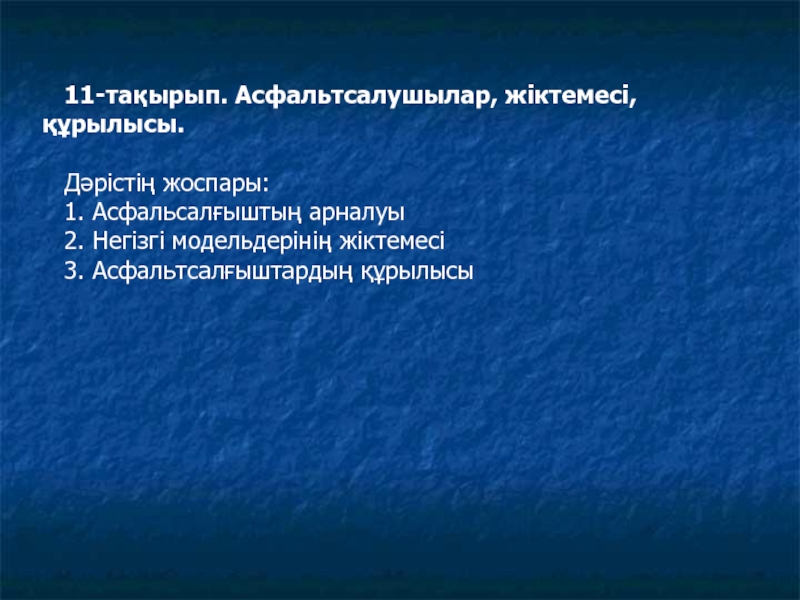 11-тақырып. Асфальтсалушылар, жіктемесі, құрылысы.

Дәрістің жоспары:
1. Асфальсалғыштың арналуы
2. Негізгі модельдерінің жіктемесі
3. Асфальтсалғыштардың құрылысы